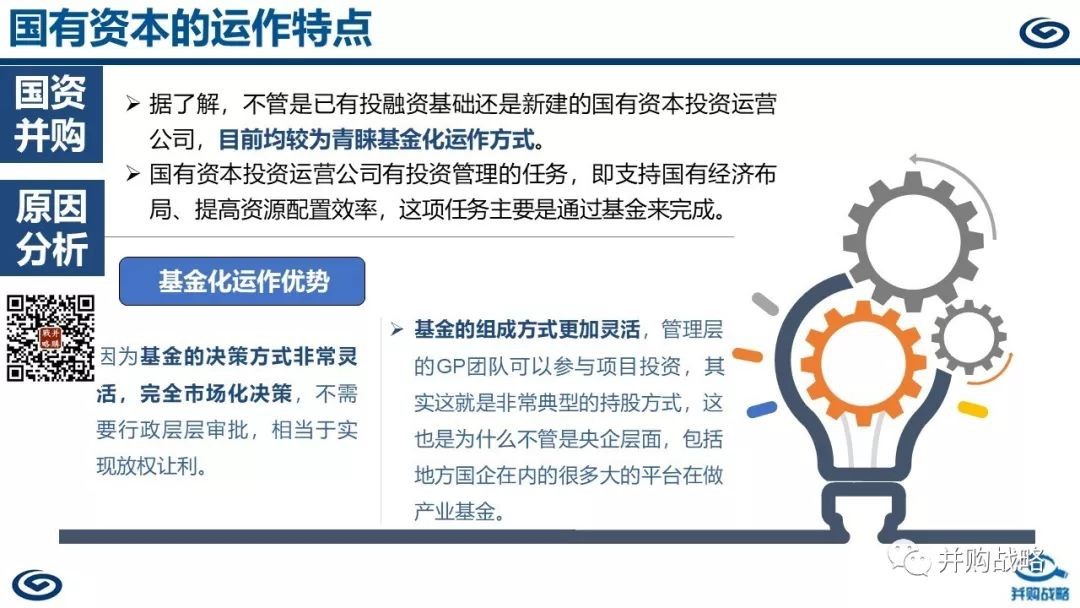 国有资本的运作特点

国资并购

原因分析

➢ 据了解，不管是已有投融资基础还是新建的国有资本投资运营公司，目前均较为青睐基金化运作方式。

➢ 国有资本投资运营公司有投资管理的任务，即支持国有经济布局、提高资源配置效率，这项任务主要是通过基金来完成。

基金化运作优势

因为基金的决策方式非常灵活，完全市场化决策，不需要行政层层审批，相当于实现放权让利。

➢ 基金的组成方式更加灵活，管理层的GP团队可以参与项目投资，其实这就是非常典型的持股方式，这也是为什么不管是央企层面，包括地方国企在内的很多大的平台在做产业基金。

并购战略

并购战略